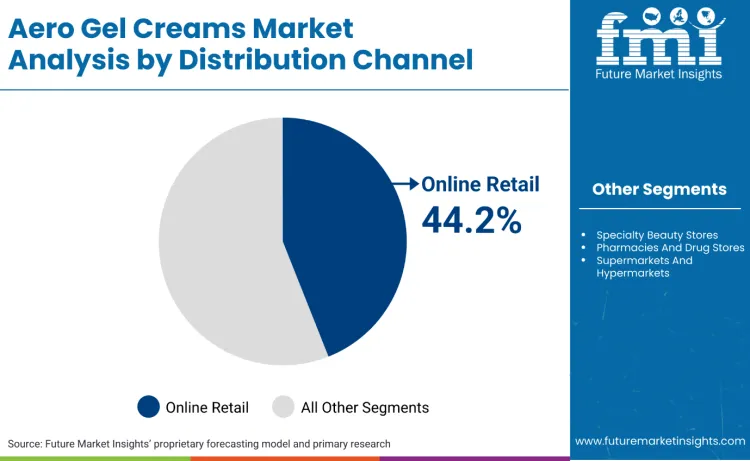 Aero Gel Creams Market Analysis by Distribution Channel

fmi
Future Market Insights

Online Retail
44.2%

Other Segments

- Specialty Beauty Stores
- Pharmacies And Drug Stores
- Supermarkets And Hypermarkets

Online Retail
All Other Segments

Source: Future Market Insights' proprietary forecasting model and primary research

www.futuremarketinsights.com